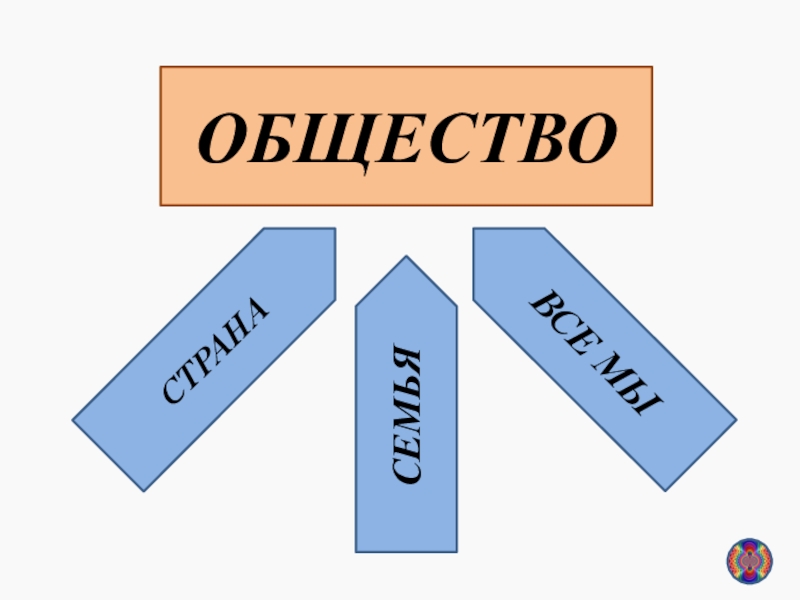 ОБЩЕСТВО

СТРАНА

СЕМЬЯ

ВСЕ МЫ